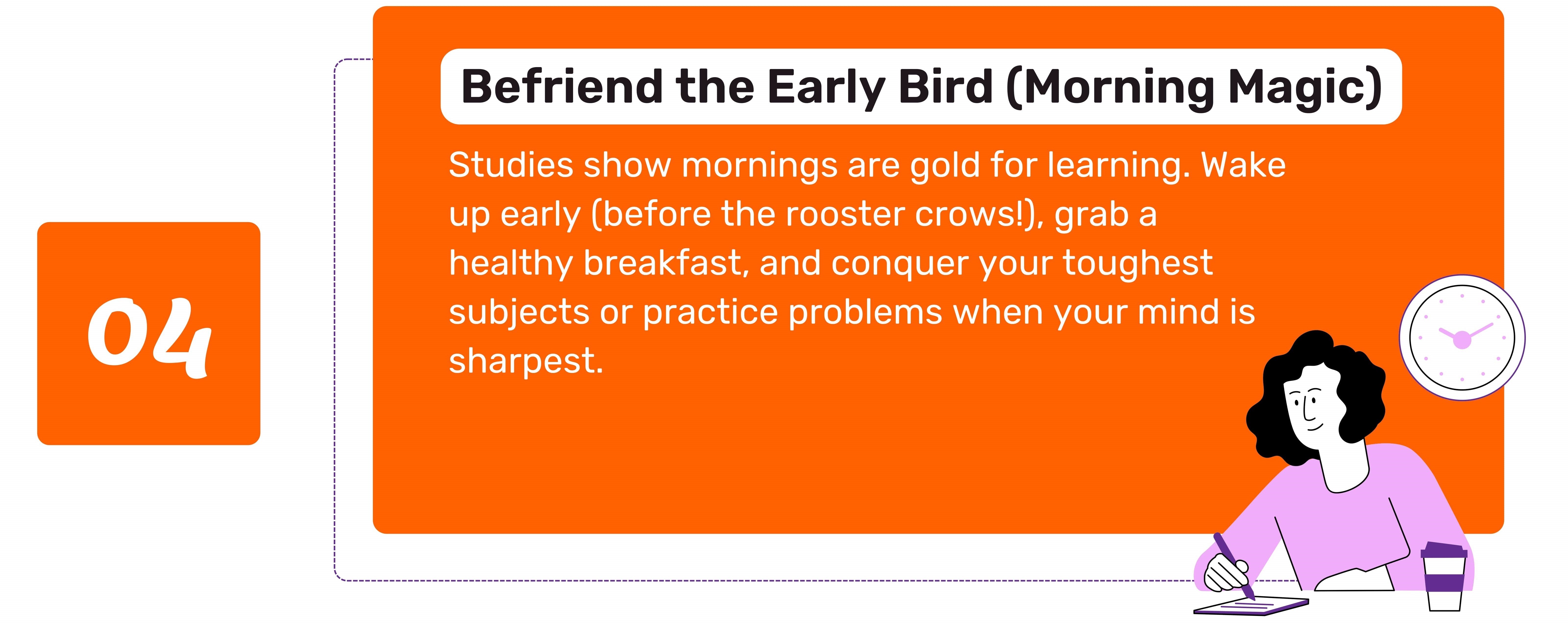 04

Befriend the Early Bird (Morning Magic)

Studies show mornings are gold for learning. Wake up early (before the rooster crows!), grab a healthy breakfast, and conquer your toughest subjects or practice problems when your mind is sharpest.